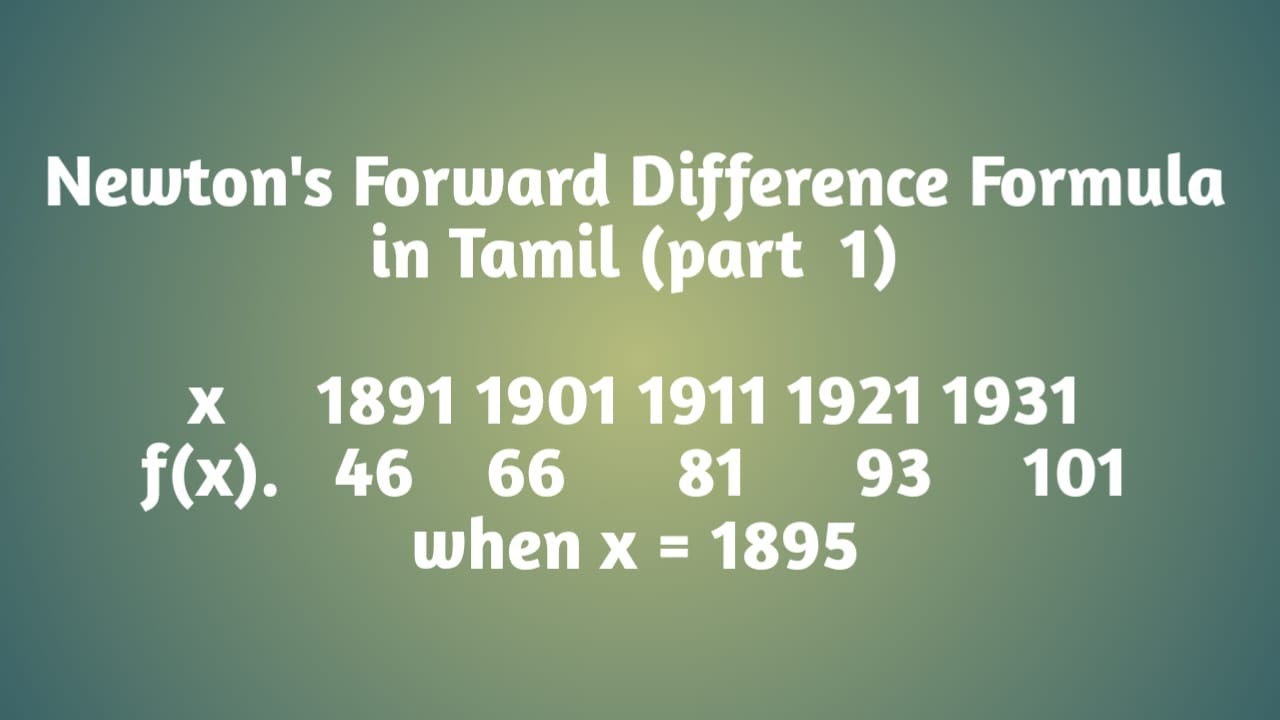 Newton's Forward Difference Formula in Tamil (part 1)

| x | 1891 | 1901 | 1911 | 1921 | 1931 |
|---|---|---|---|---|---|
| f(x). | 46 | 66 | 81 | 93 | 101 |

when x = 1895